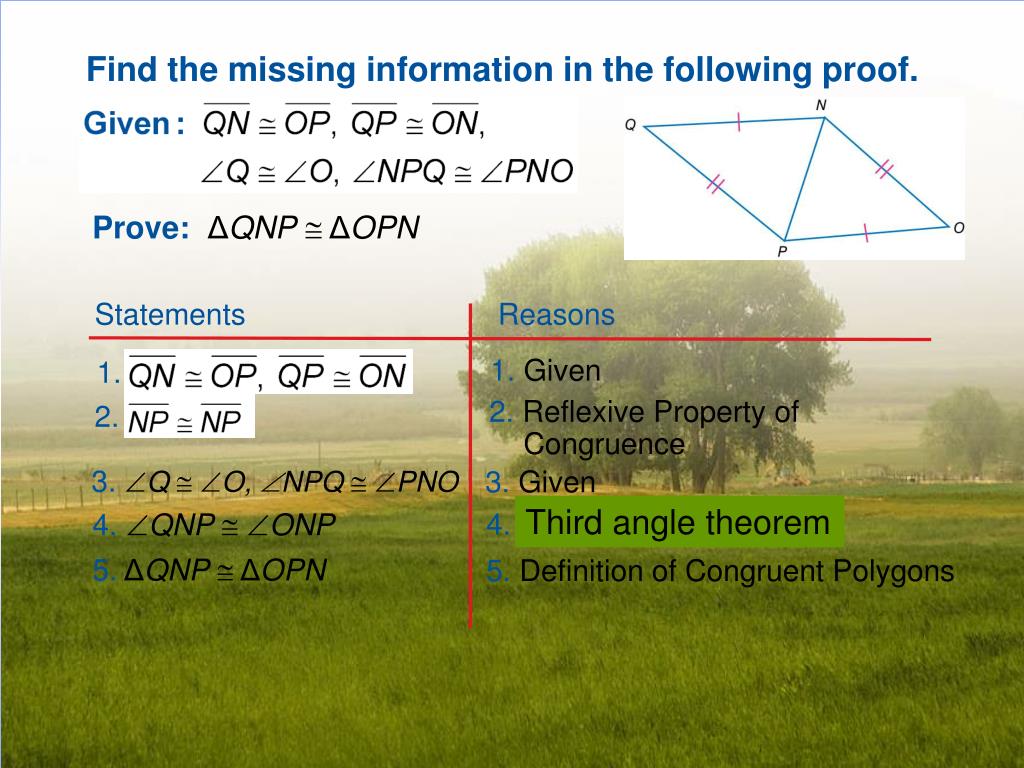 Find the missing information in the following proof.

Given: $\overline{QN} \cong \overline{OP}$, $\overline{QP} \cong \overline{ON}$, $\angle Q \cong \angle O$, $\angle NPQ \cong \angle PNO$

Prove: $\Delta QNP \cong \Delta OPN$

Q N O P

| Statements | Reasons |
|---|---|
| 1. $\overline{QN} \cong \overline{OP}$, $\overline{QP} \cong \overline{ON}$ | 1. Given |
| 2. $\overline{NP} \cong \overline{NP}$ | 2. Reflexive Property of Congruence |
| 3. $\angle Q \cong \angle O$, $\angle NPQ \cong \angle PNO$ | 3. Given |
| 4. $\angle QNP \cong \angle ONP$ | 4. Third angle theorem |
| 5. $\Delta QNP \cong \Delta OPN$ | 5. Definition of Congruent Polygons |